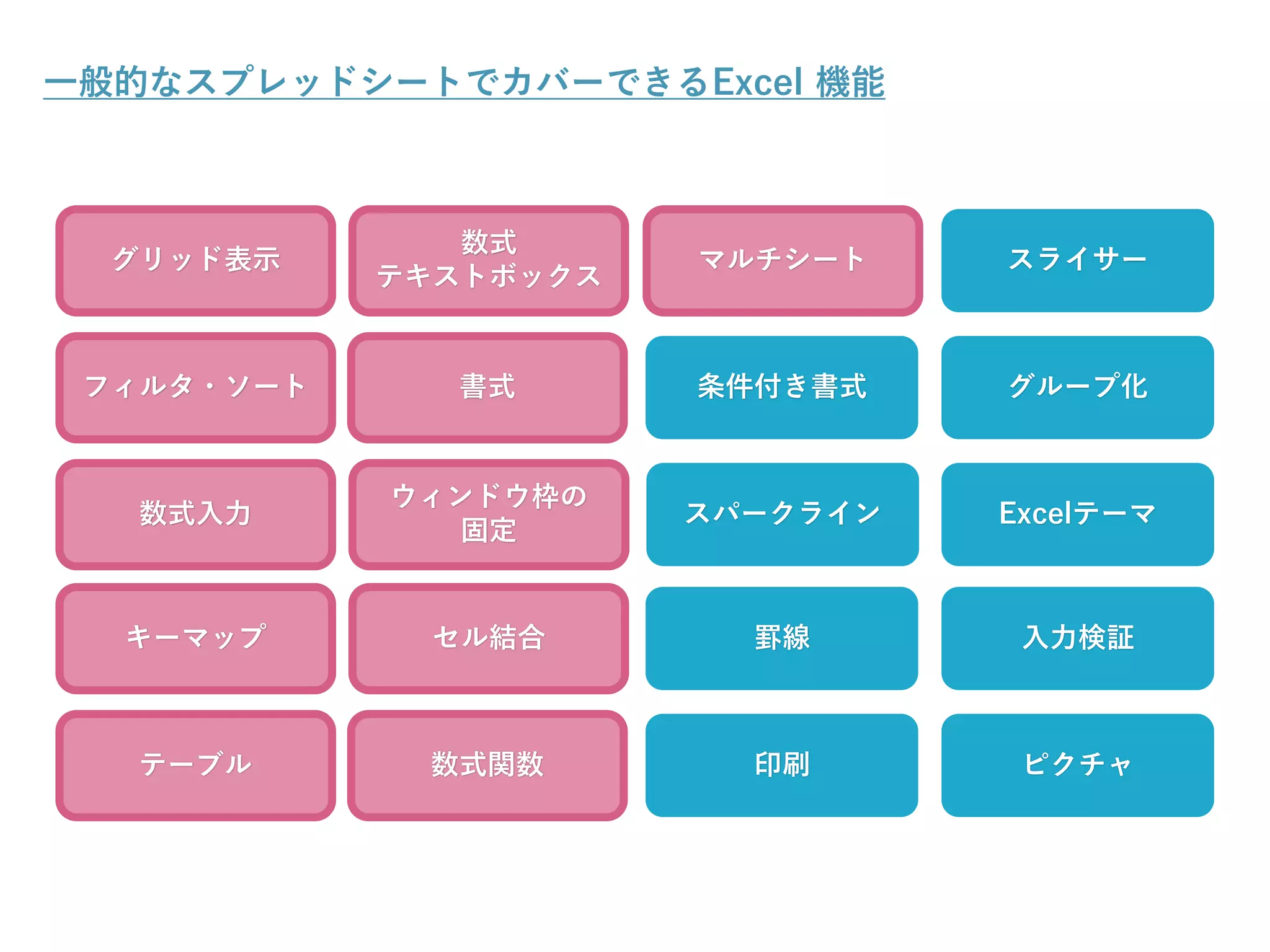 一般的なスプレッドシートでカバーできるExcel 機能

グリッド表示

数式
テキストボックス

マルチシート

スライサー

フィルタ・ソート

書式

条件付き書式

グループ化

数式入力

ウィンドウ枠の
固定

スパークライン

Excelテーマ

キーマップ

セル結合

罫線

入力検証

テーブル

数式関数

印刷

ピクチャ